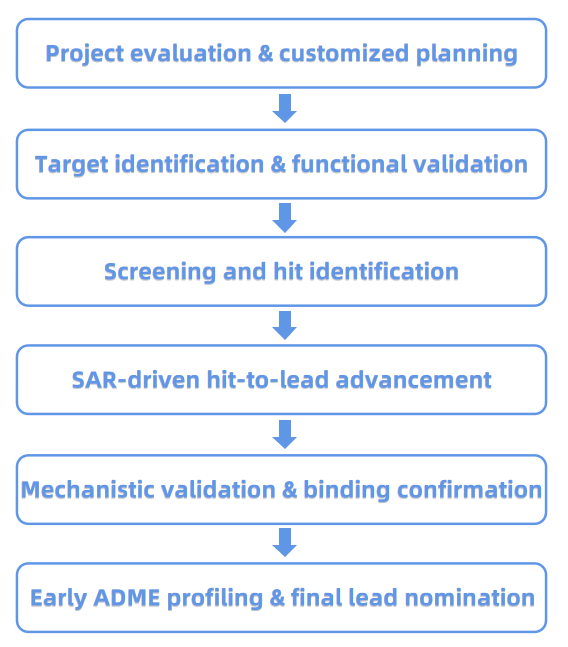 Project evaluation & customized planning

Target identification & functional validation

Screening and hit identification

SAR-driven hit-to-lead advancement

Mechanistic validation & binding confirmation

Early ADME profiling & final lead nomination